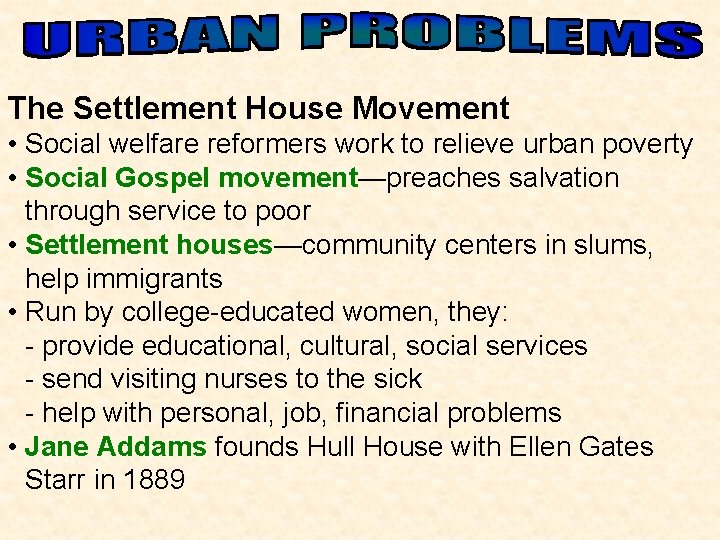 URBAN PROBLEMS

The Settlement House Movement

• Social welfare reformers work to relieve urban poverty
• Social Gospel movement—preaches salvation through service to poor
• Settlement houses—community centers in slums, help immigrants
• Run by college-educated women, they:
- provide educational, cultural, social services
- send visiting nurses to the sick
- help with personal, job, financial problems
• Jane Addams founds Hull House with Ellen Gates Starr in 1889